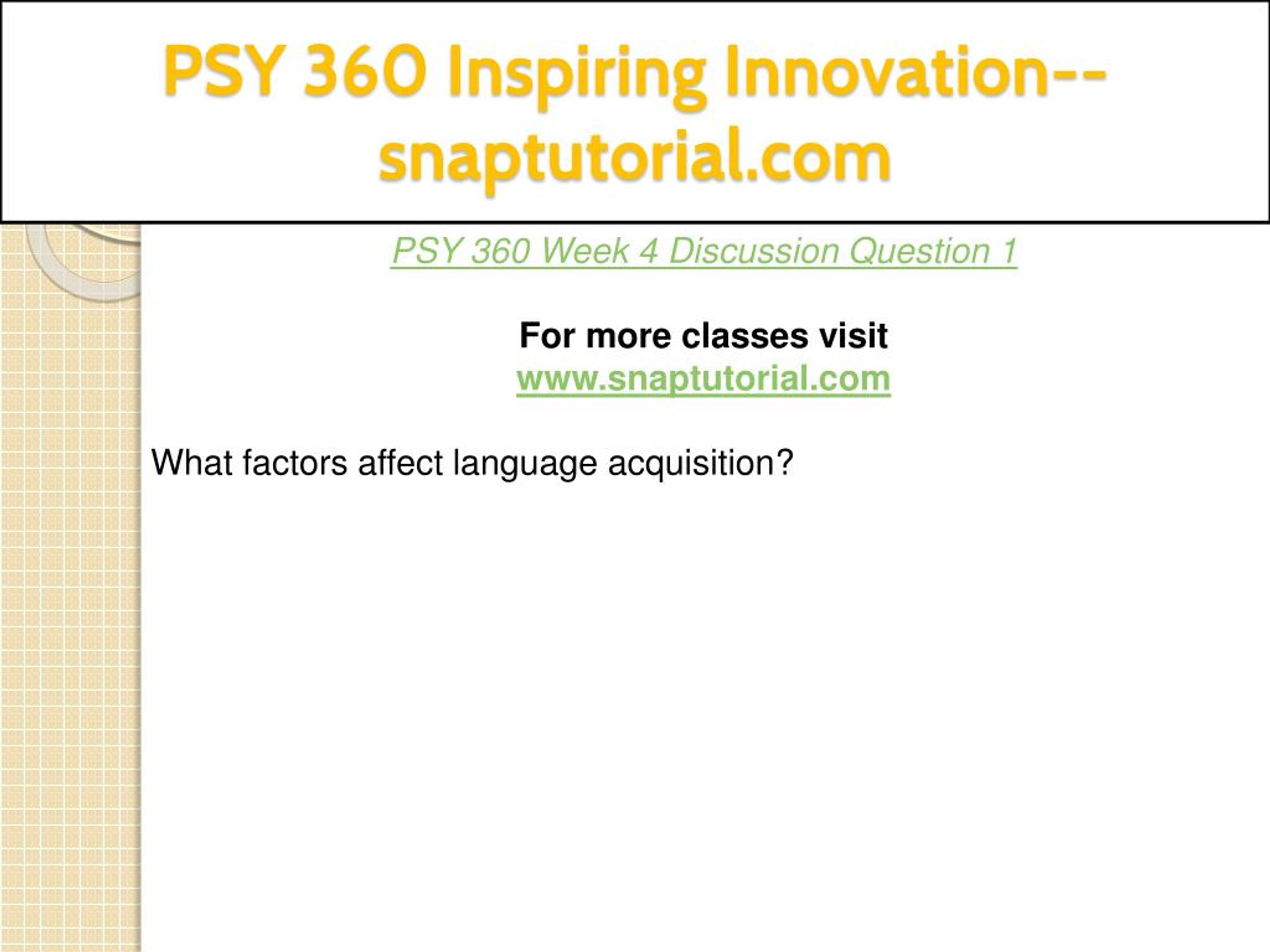 PSY 360 Inspiring Innovation--snaptutorial.com

PSY 360 Week 4 Discussion Question 1

For more classes visit
www.snaptutorial.com

What factors affect language acquisition?